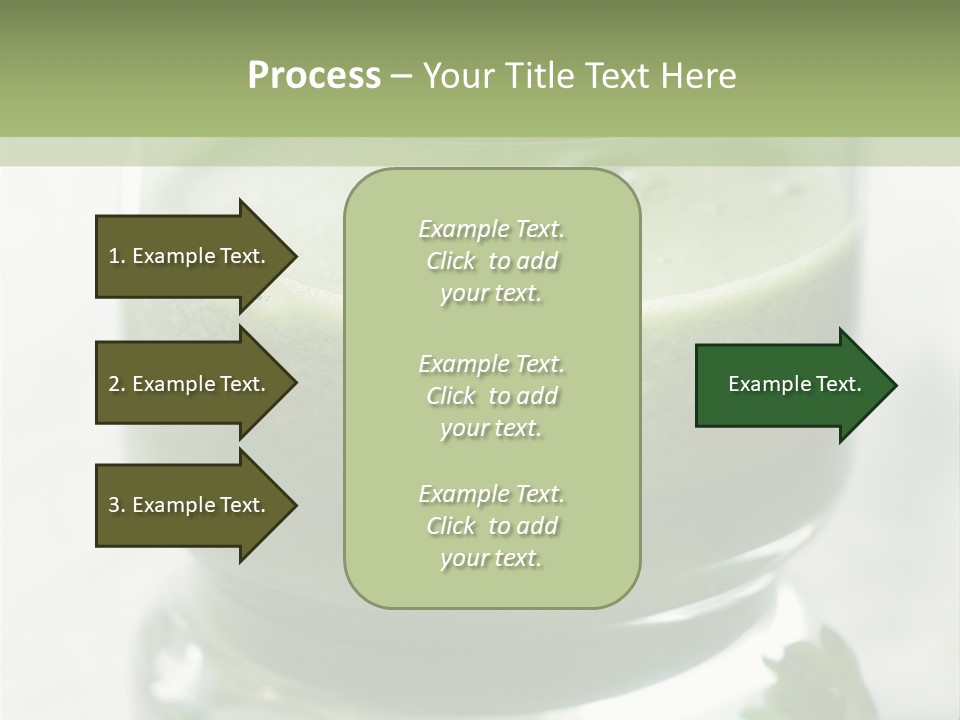 Process – Your Title Text Here

1. Example Text.

2. Example Text.

3. Example Text.

Example Text. Click to add your text.

Example Text. Click to add your text.

Example Text. Click to add your text.

Example Text.